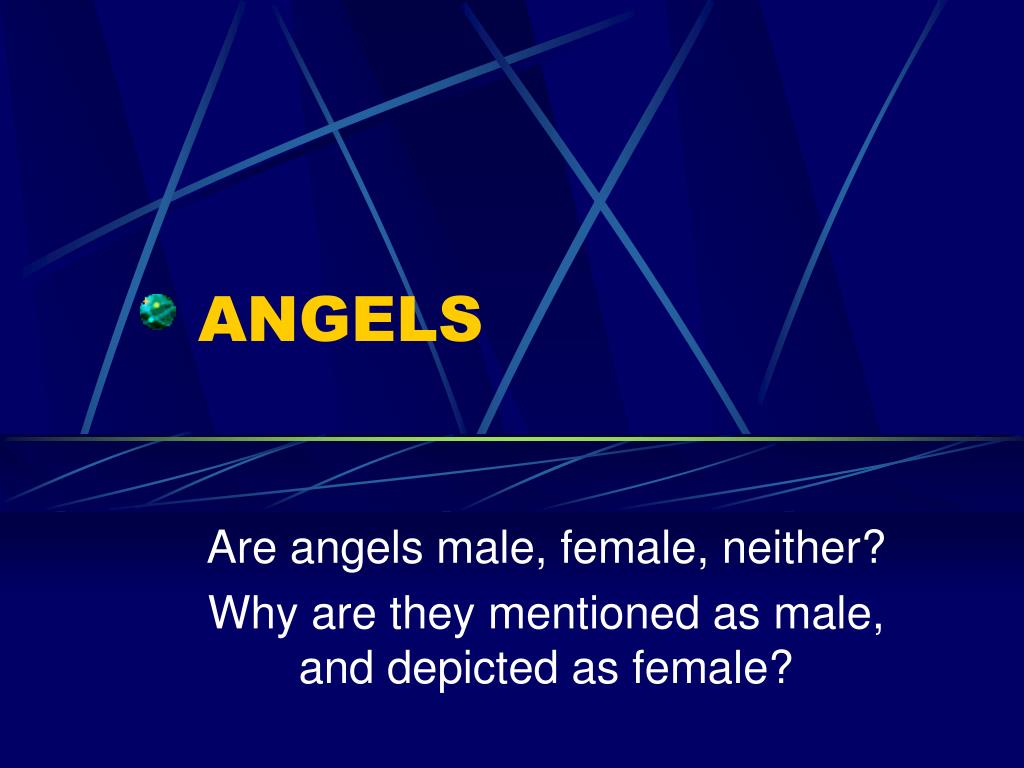 ANGELS

Are angels male, female, neither?

Why are they mentioned as male, and depicted as female?